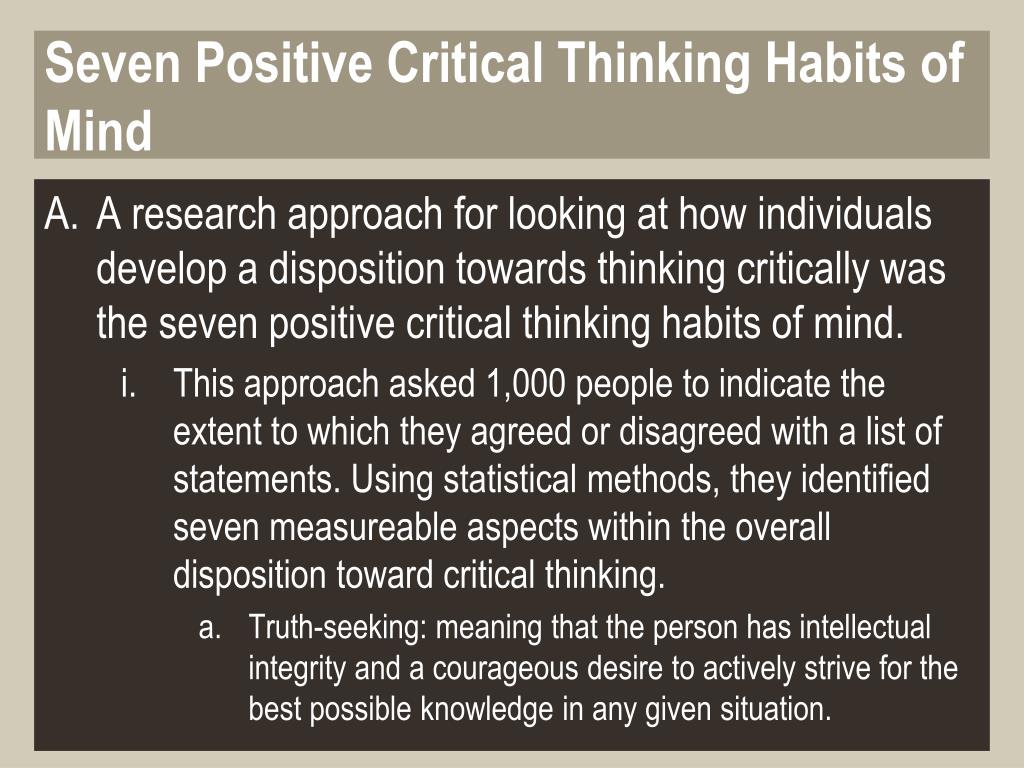 Seven Positive Critical Thinking Habits of Mind

A. A research approach for looking at how individuals develop a disposition towards thinking critically was the seven positive critical thinking habits of mind.

i. This approach asked 1,000 people to indicate the extent to which they agreed or disagreed with a list of statements. Using statistical methods, they identified seven measureable aspects within the overall disposition toward critical thinking.

a. Truth-seeking: meaning that the person has intellectual integrity and a courageous desire to actively strive for the best possible knowledge in any given situation.